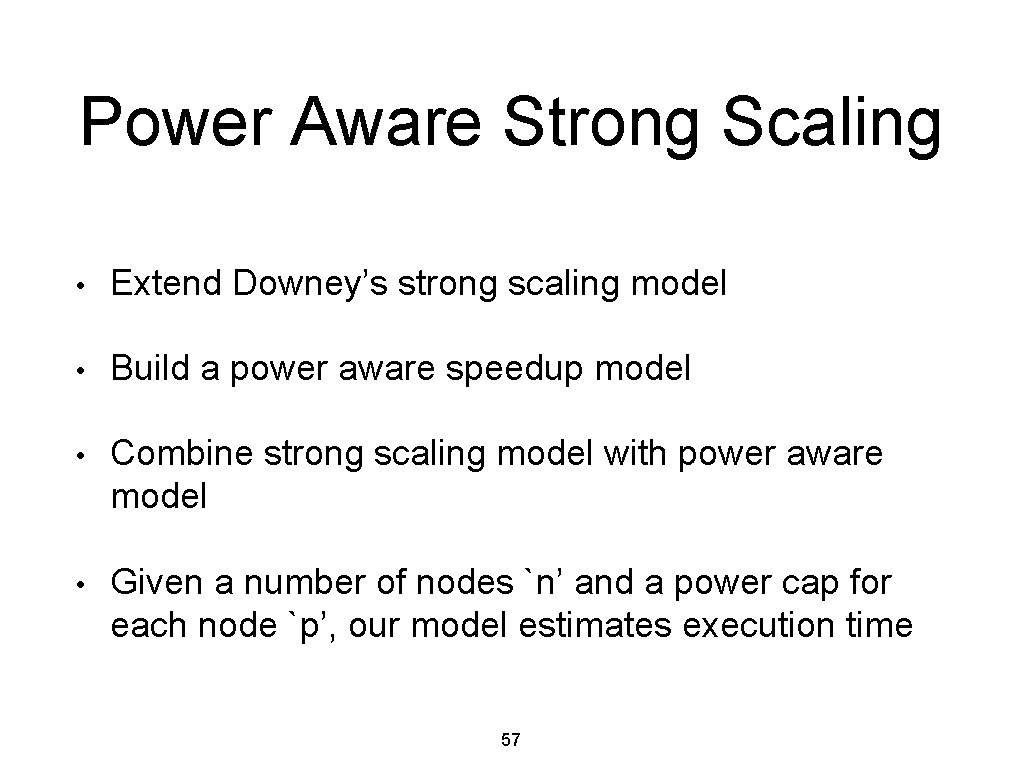 Power Aware Strong Scaling

• Extend Downey’s strong scaling model

• Build a power aware speedup model

• Combine strong scaling model with power aware model

• Given a number of nodes `n’ and a power cap for each node `p’, our model estimates execution time

57